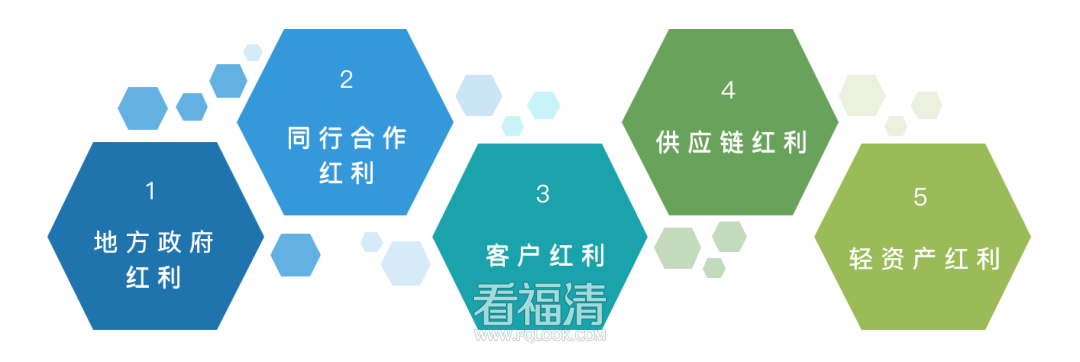 1
地方政府红利

2
同行合作红利

3
客户红利

4
供应链红利

5
轻资产红利

看福清
WWW.FQLOOK.COM